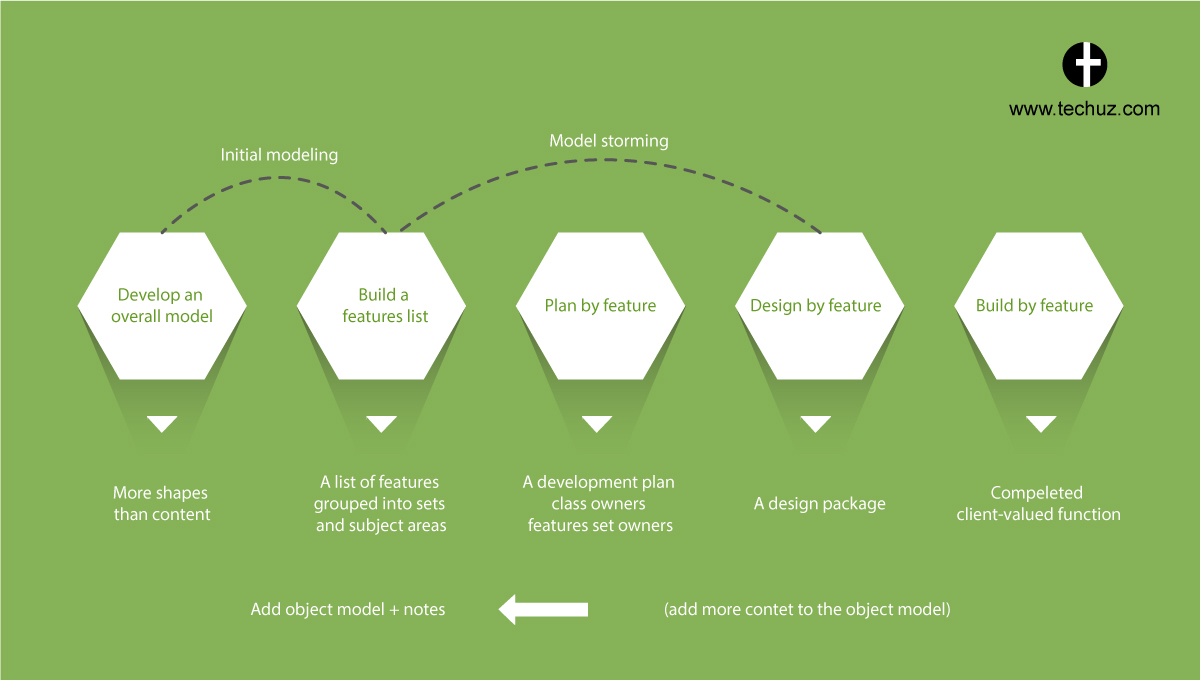 www.techuz.com

Initial modeling

Model storming

Develop an overall model

Build a features list

Plan by feature

Design by feature

Build by feature

More shapes than content

A list of features grouped into sets and subject areas

A development plan
class owners
features set owners

A design package

Compeleted client-valued function

Add object model + notes

(add more contet to the object model)